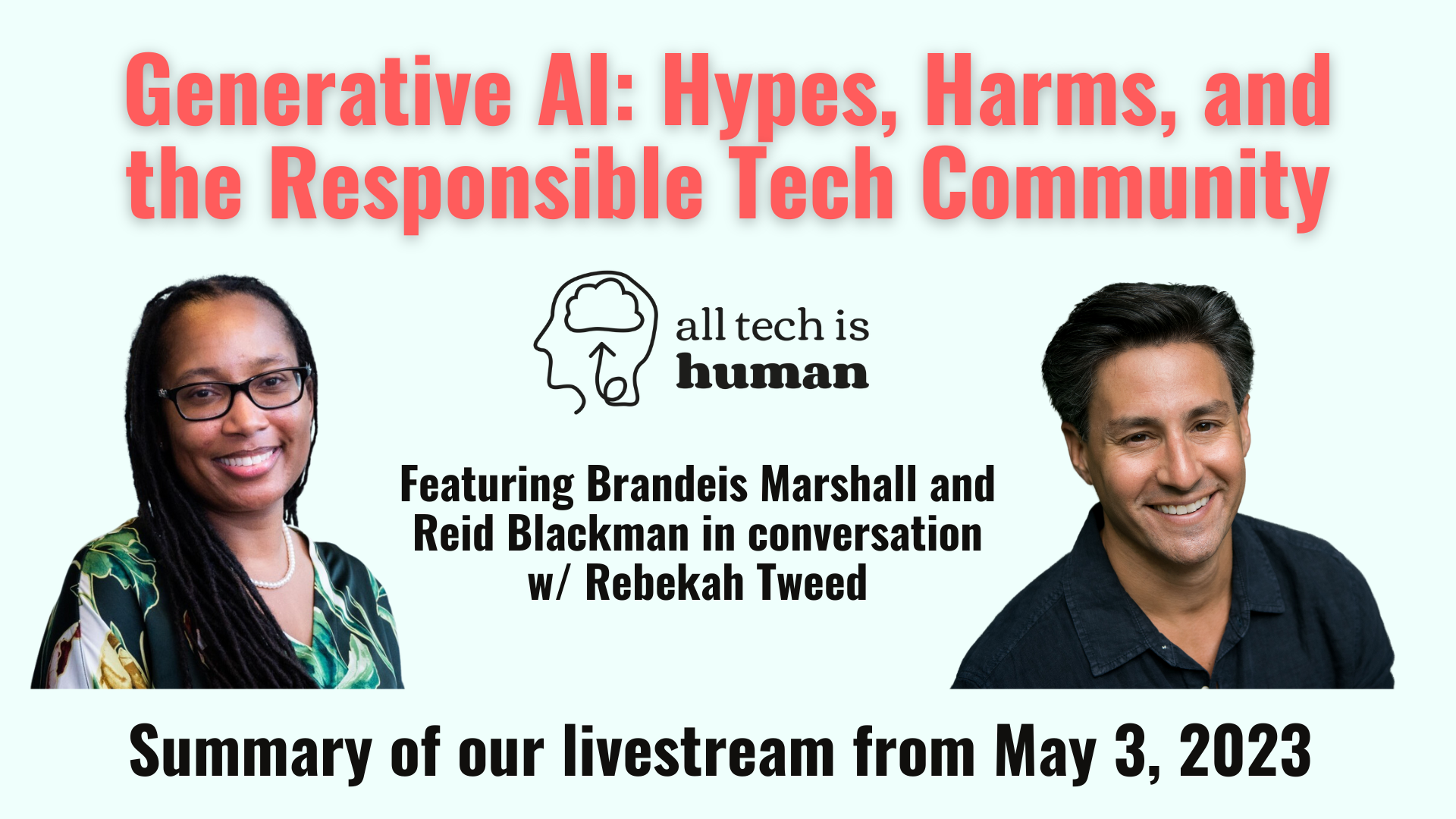 Generative AI: Hypes, Harms, and the Responsible Tech Community

all tech is human

Featuring Brandeis Marshall and Reid Blackman in conversation w/ Rebekah Tweed

Summary of our livestream from May 3, 2023